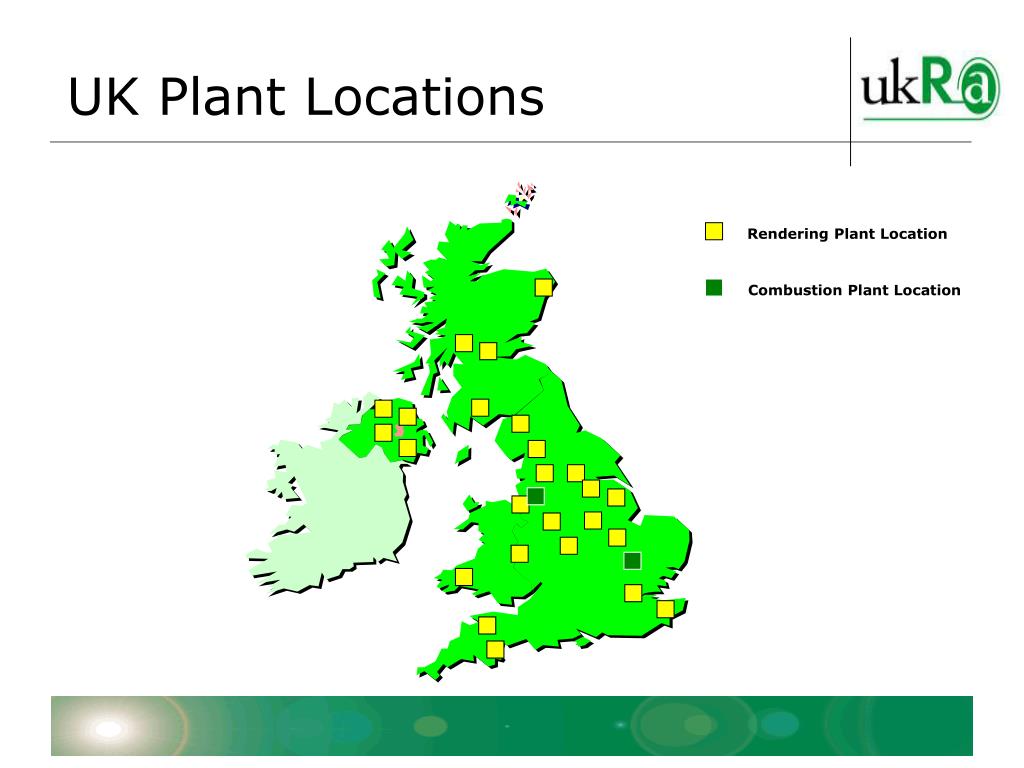 UK Plant Locations

ukRa

Rendering Plant Location

Combustion Plant Location